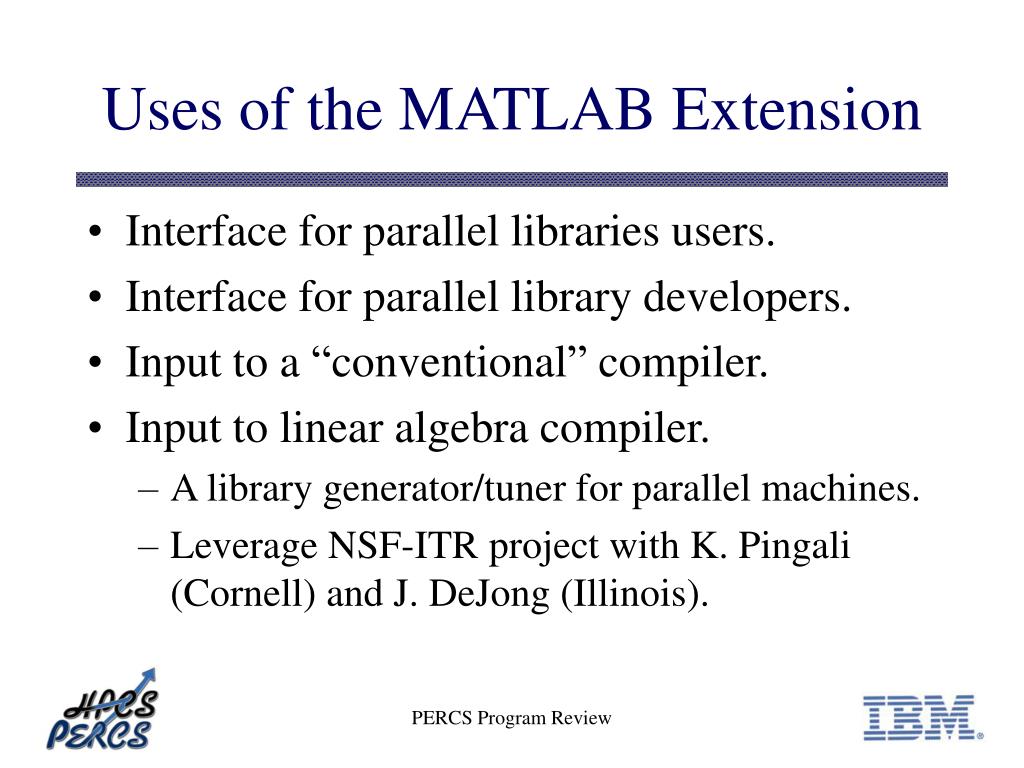 Uses of the MATLAB Extension

• Interface for parallel libraries users.
• Interface for parallel library developers.
• Input to a “conventional” compiler.
• Input to linear algebra compiler.
– A library generator/tuner for parallel machines.
– Leverage NSF-ITR project with K. Pingali (Cornell) and J. DeJong (Illinois).

HPCS PERCS

PERCS Program Review

IBM